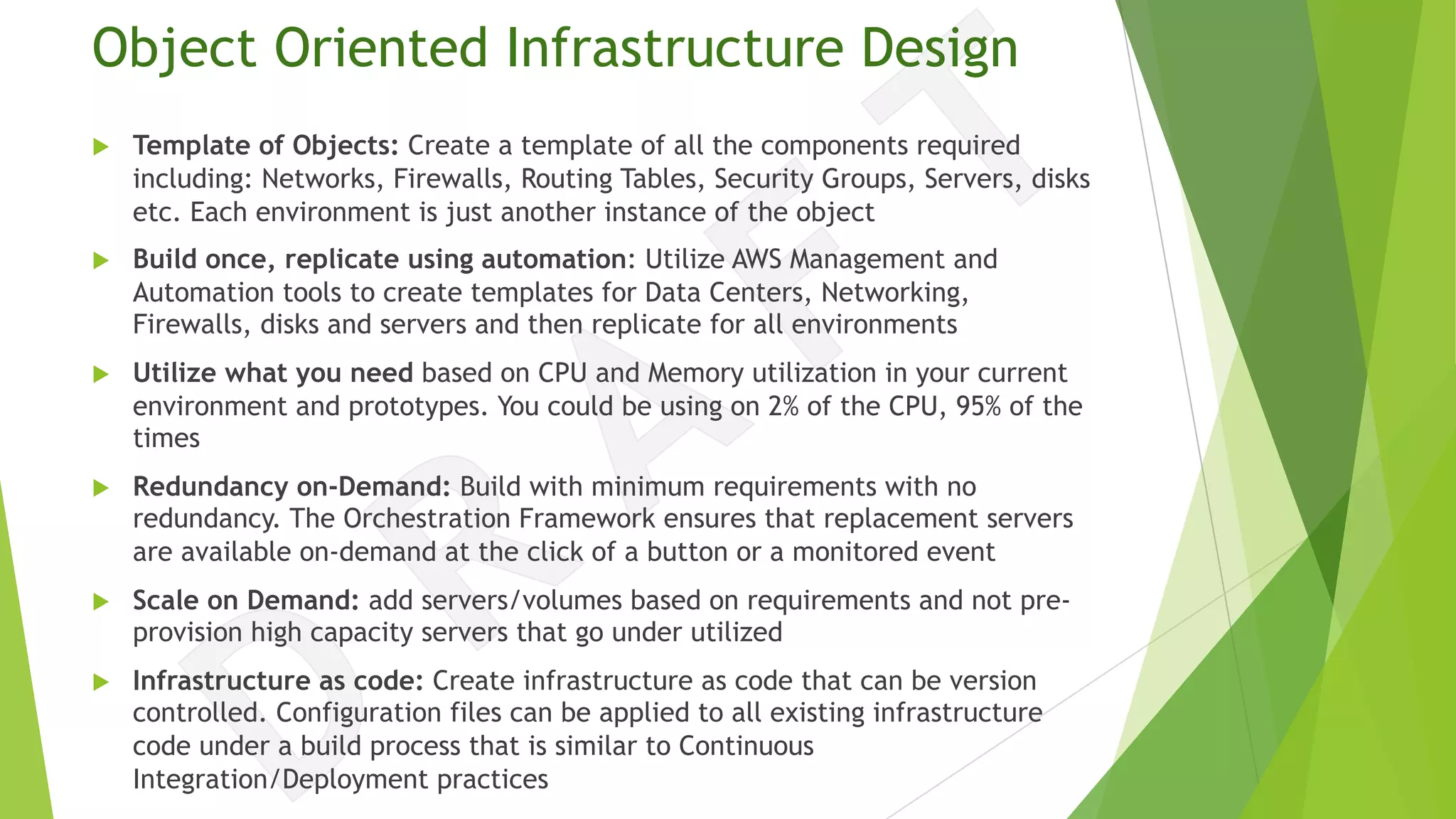 Object Oriented Infrastructure Design

▶ Template of Objects: Create a template of all the components required including: Networks, Firewalls, Routing Tables, Security Groups, Servers, disks etc. Each environment is just another instance of the object

▶ Build once, replicate using automation: Utilize AWS Management and Automation tools to create templates for Data Centers, Networking, Firewalls, disks and servers and then replicate for all environments

▶ Utilize what you need based on CPU and Memory utilization in your current environment and prototypes. You could be using on 2% of the CPU, 95% of the times

▶ Redundancy on-Demand: Build with minimum requirements with no redundancy. The Orchestration Framework ensures that replacement servers are available on-demand at the click of a button or a monitored event

▶ Scale on Demand: add servers/volumes based on requirements and not pre-provision high capacity servers that go under utilized

▶ Infrastructure as code: Create infrastructure as code that can be version controlled. Configuration files can be applied to all existing infrastructure code under a build process that is similar to Continuous Integration/Deployment practices

DRAFT